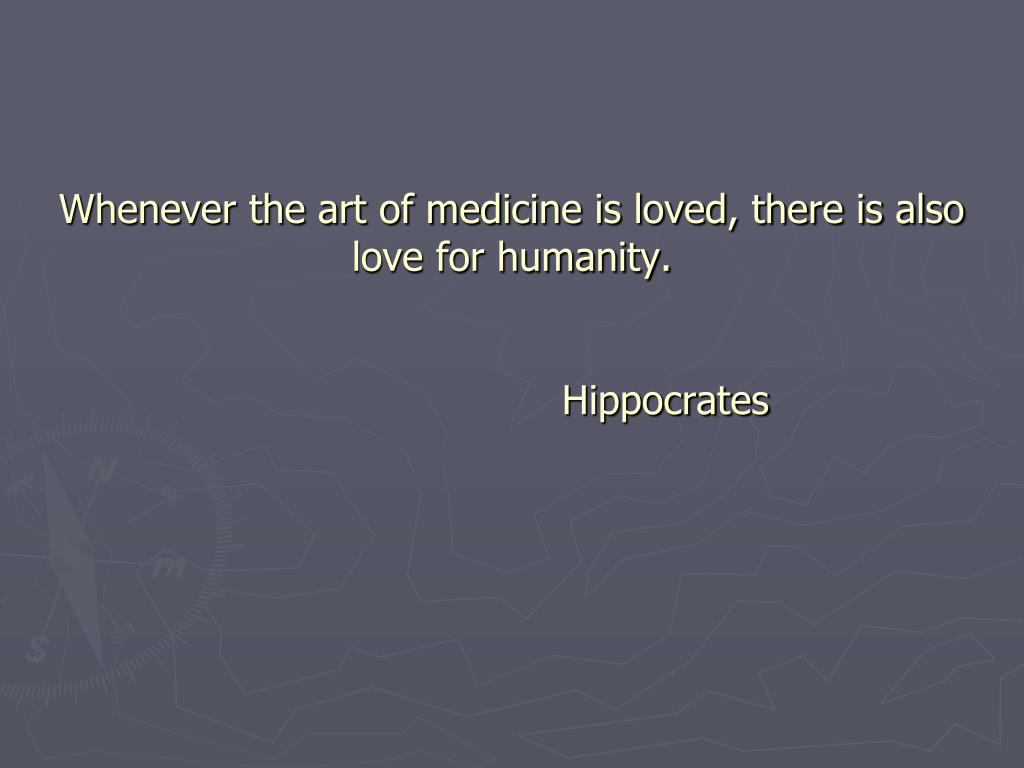 Whenever the art of medicine is loved, there is also love for humanity.

Hippocrates